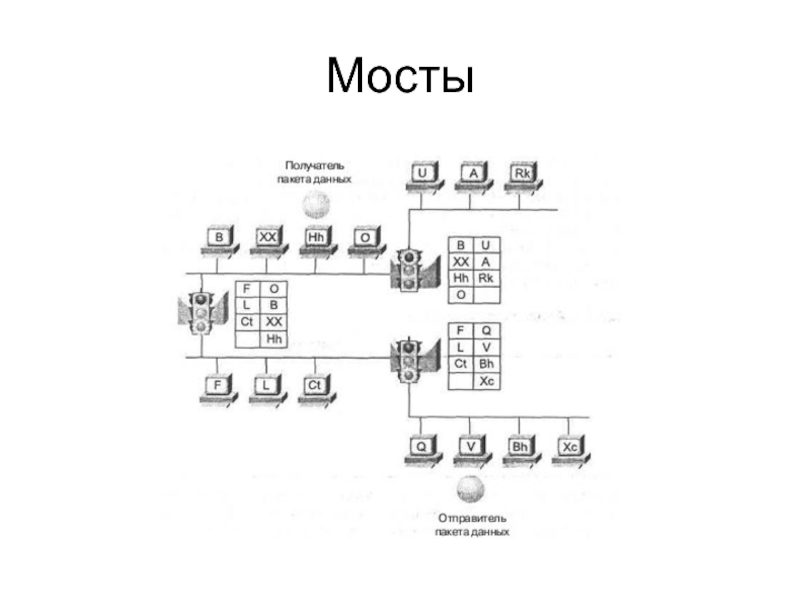 Мосты

Получатель пакета данных

U A Rk

B XX Hh O

| B | U |
|---|---|
| XX | A |
| Hh | Rk |
| O | |

| F | O |
|---|---|
| L | B |
| Ct | XX |
| | Hh |

| F | Q |
|---|---|
| L | V |
| Ct | Bh |
| | Xc |

F L Ct

Q V Bh Xc

Отправитель пакета данных